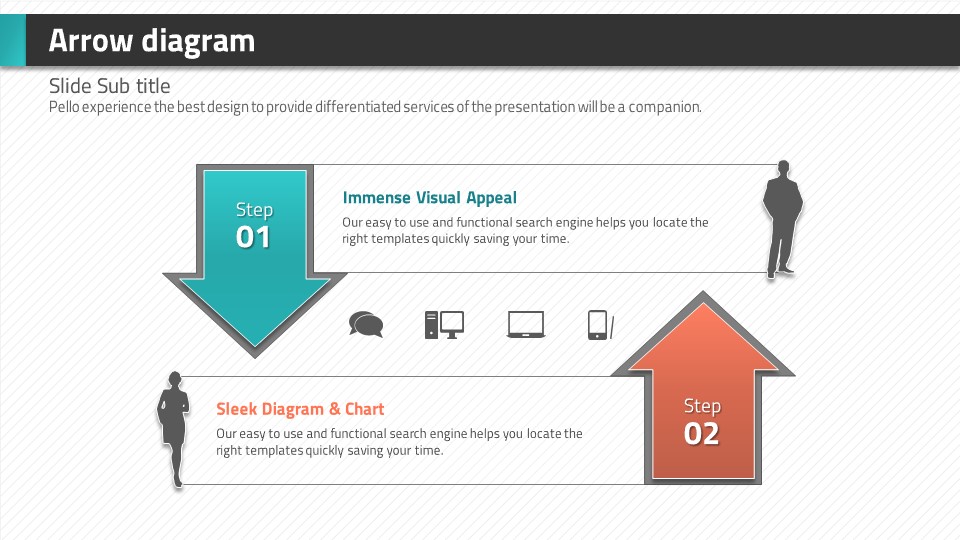 Arrow diagram

Slide Sub title
Pello experience the best design to provide differentiated services of the presentation will be a companion.

Step
01

Immense Visual Appeal
Our easy to use and functional search engine helps you locate the right templates quickly saving your time.

Sleek Diagram & Chart
Our easy to use and functional search engine helps you locate the right templates quickly saving your time.

Step
02